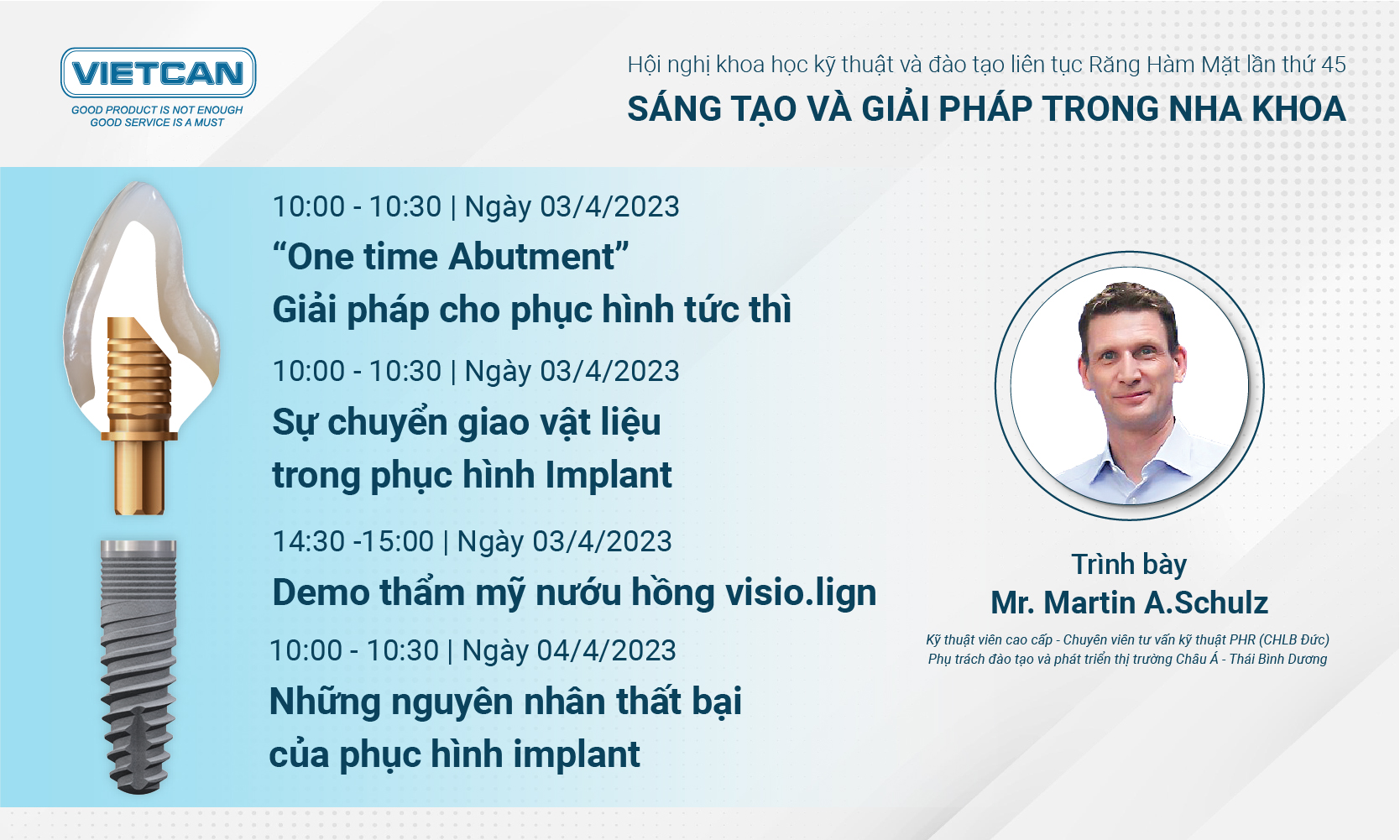 VIETCAN
GOOD PRODUCT IS NOT ENOUGH
GOOD SERVICE IS A MUST

Hội nghị khoa học kỹ thuật và đào tạo liên tục Răng Hàm Mặt lần thứ 45
SÁNG TẠO VÀ GIẢI PHÁP TRONG NHA KHOA

10:00 - 10:30 | Ngày 03/4/2023
“One time Abutment”
Giải pháp cho phục hình tức thì

10:00 - 10:30 | Ngày 03/4/2023
Sự chuyển giao vật liệu trong phục hình Implant

14:30 -15:00 | Ngày 03/4/2023
Demo thẩm mỹ nướu hồng visio.lign

10:00 - 10:30 | Ngày 04/4/2023
Những nguyên nhân thất bại của phục hình implant

Trình bày
Mr. Martin A.Schulz
Kỹ thuật viên cao cấp - Chuyên viên tư vấn kỹ thuật PHR (CHLB Đức)
Phụ trách đào tạo và phát triển thị trường Châu Á - Thái Bình Dương